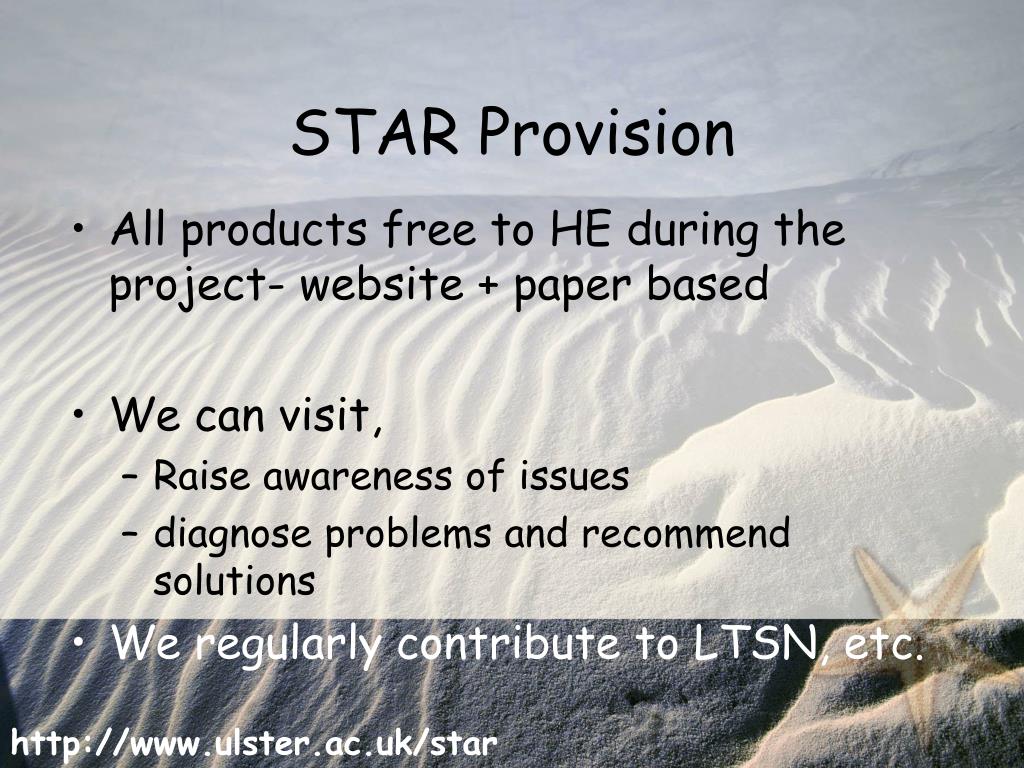 STAR Provision

• All products free to HE during the project- website + paper based

• We can visit,
  – Raise awareness of issues
  – diagnose problems and recommend solutions

• We regularly contribute to LTSN, etc.

http://www.ulster.ac.uk/star